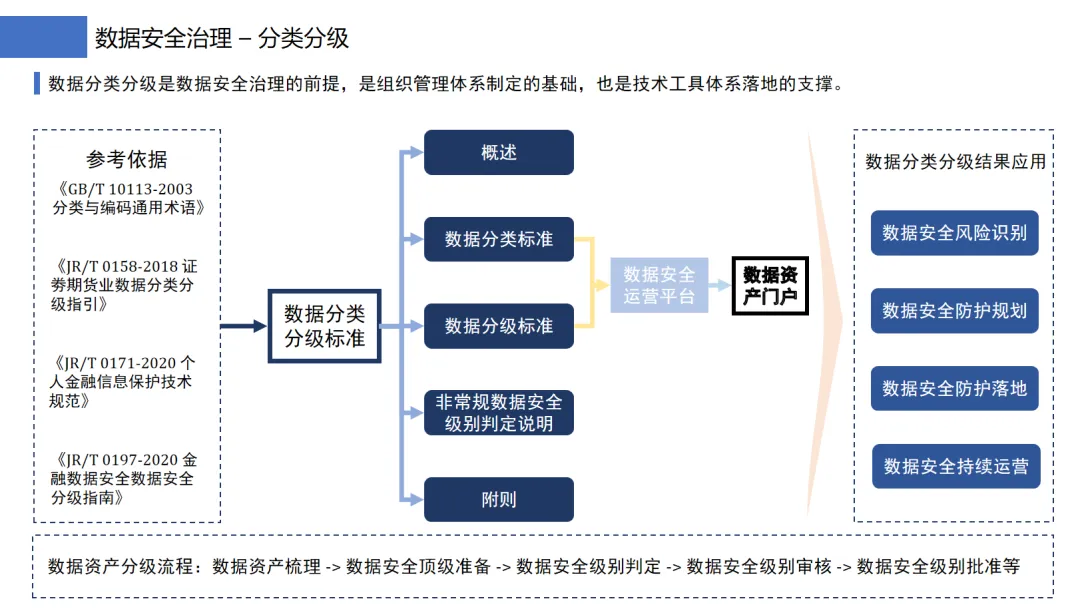 数据安全治理 – 分类分级

数据分类分级是数据安全治理的前提，是组织管理体系制定的基础，也是技术工具体系落地的支撑。

参考依据

《GB/T 10113-2003 分类与编码通用术语》

《JR/T 0158-2018 证券期货业数据分类分级指引》

《JR/T 0171-2020 个人金融信息保护技术规范》

《JR/T 0197-2020 金融数据安全数据安全分级指南》

数据分类分级标准

概述

数据分类标准

数据分级标准

非常规数据安全级别判定说明

附则

数据安全运营平台

数据资产门户

数据分类分级结果应用

数据安全风险识别

数据安全防护规划

数据安全防护落地

数据安全持续运营

数据资产分级流程：数据资产梳理 -> 数据安全顶级准备 -> 数据安全级别判定 -> 数据安全级别审核 -> 数据安全级别批准等